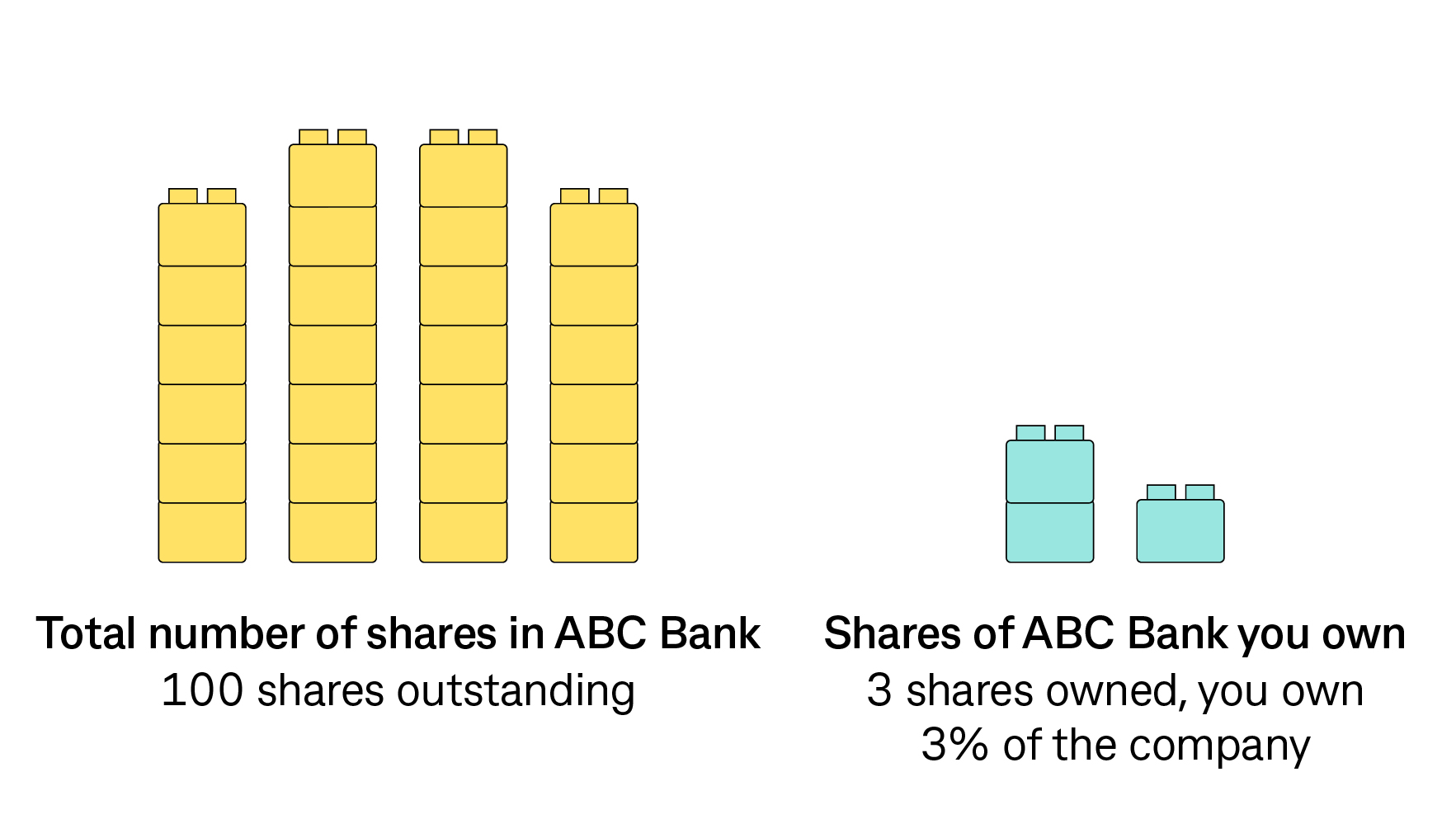 Total number of shares in ABC Bank
100 shares outstanding

Shares of ABC Bank you own
3 shares owned, you own 3% of the company